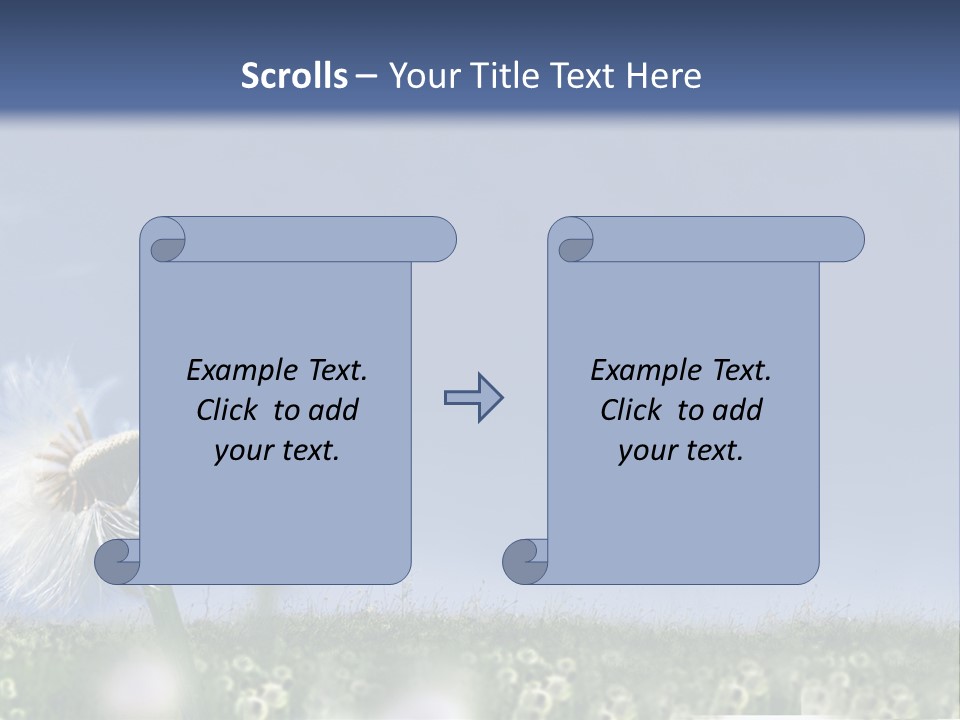 Scrolls – Your Title Text Here

Example Text. Click to add your text.

Example Text. Click to add your text.